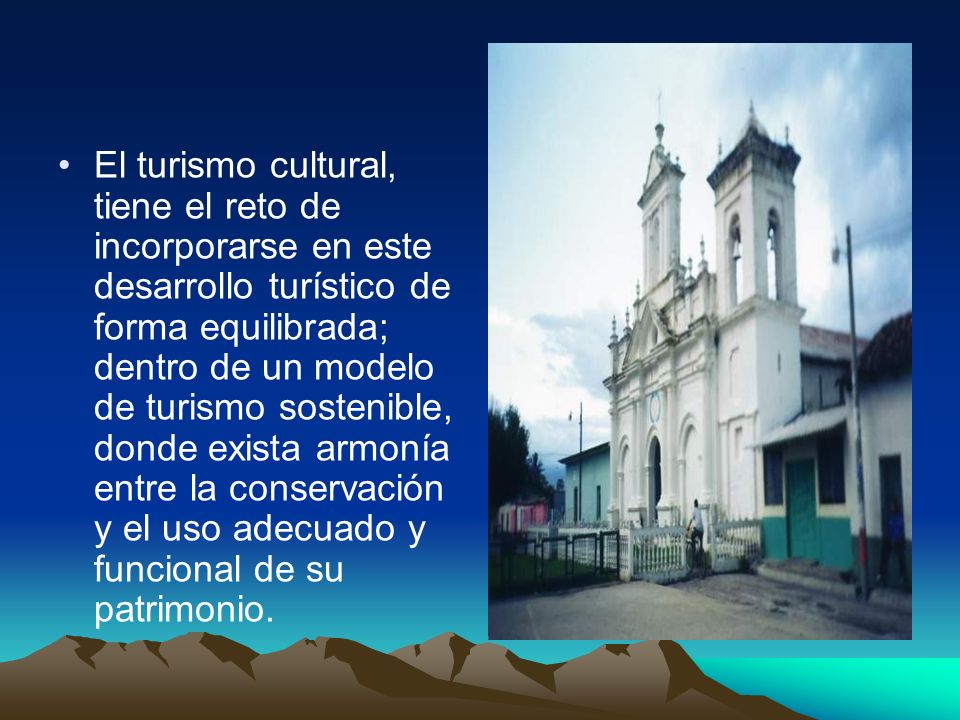 • El turismo cultural, tiene el reto de incorporarse en este desarrollo turístico de forma equilibrada; dentro de un modelo de turismo sostenible, donde exista armonía entre la conservación y el uso adecuado y funcional de su patrimonio.